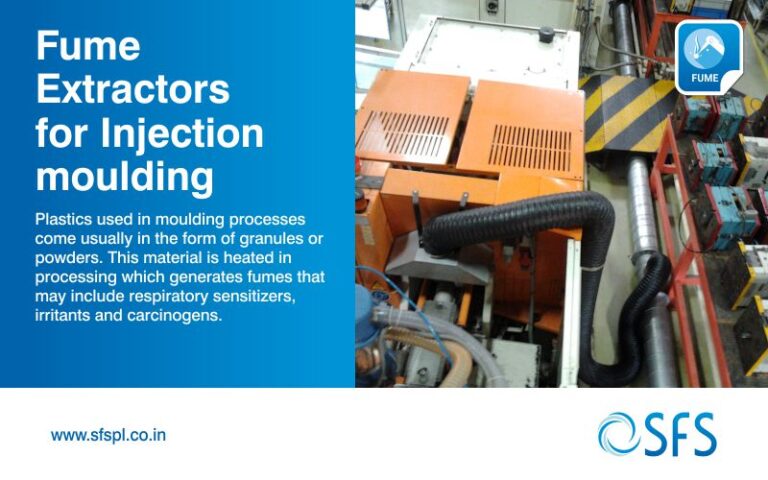 Fume Extractors for Injection moulding

Plastics used in moulding processes come usually in the form of granules or powders. This material is heated in processing which generates fumes that may include respiratory sensitizers, irritants and carcinogens.

FUME

www.sfspl.co.in

SFS